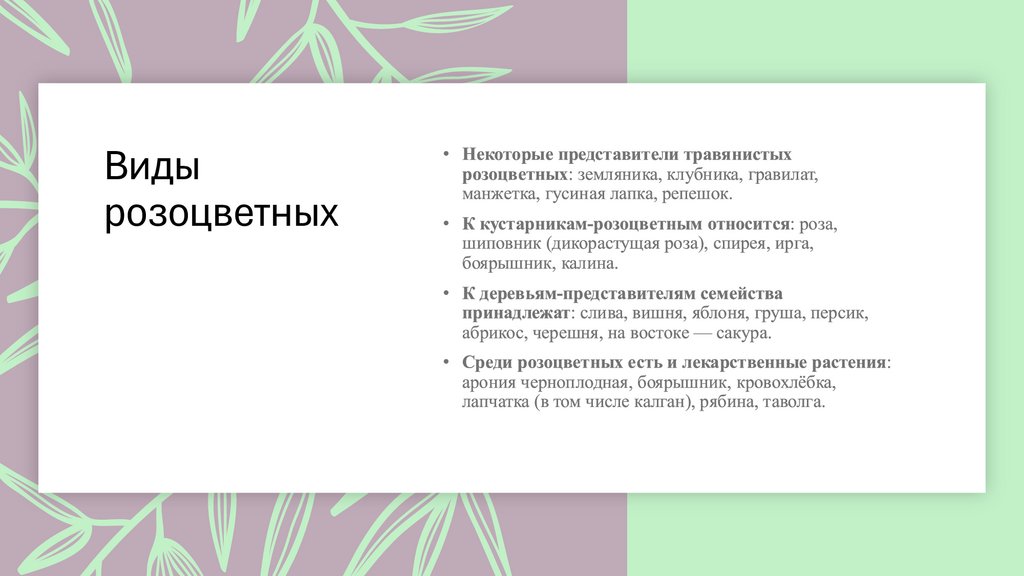 Виды розоцветных

• Некоторые представители травянистых розоцветных: земляника, клубника, гравилат, манжетка, гусиная лапка, репешок.

• К кустарникам-розоцветным относится: роза, шиповник (дикорастущая роза), спирея, ирга, боярышник, калина.

• К деревьям-представителям семейства принадлежат: слива, вишня, яблоня, груша, персик, абрикос, черешня, на востоке — сакура.

• Среди розоцветных есть и лекарственные растения: арония черноплодная, боярышник, кровохлёбка, лапчатка (в том числе калган), рябина, таволга.